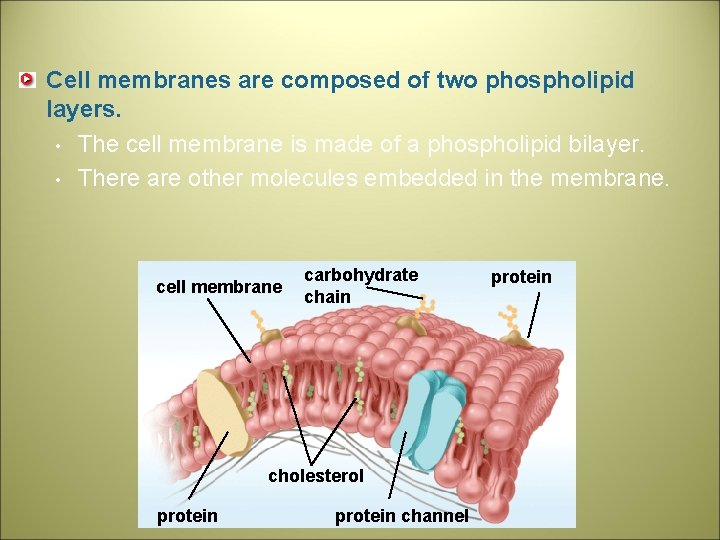 Cell membranes are composed of two phospholipid layers.

• The cell membrane is made of a phospholipid bilayer.
• There are other molecules embedded in the membrane.

cell membrane
carbohydrate chain
protein
cholesterol
protein
protein channel